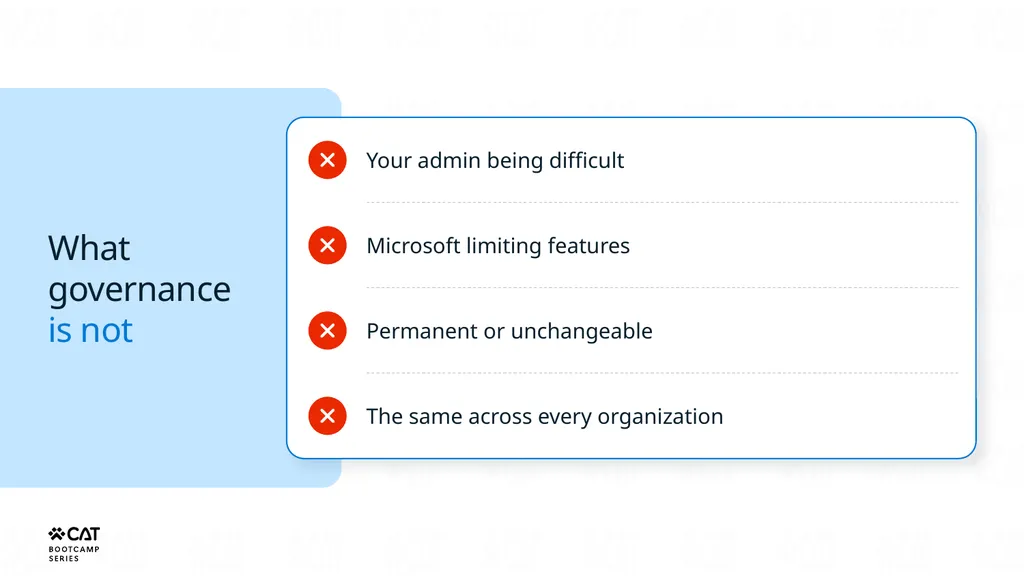 What governance is not

Your admin being difficult

Microsoft limiting features

Permanent or unchangeable

The same across every organization

CAT BOOTCAMP SERIES